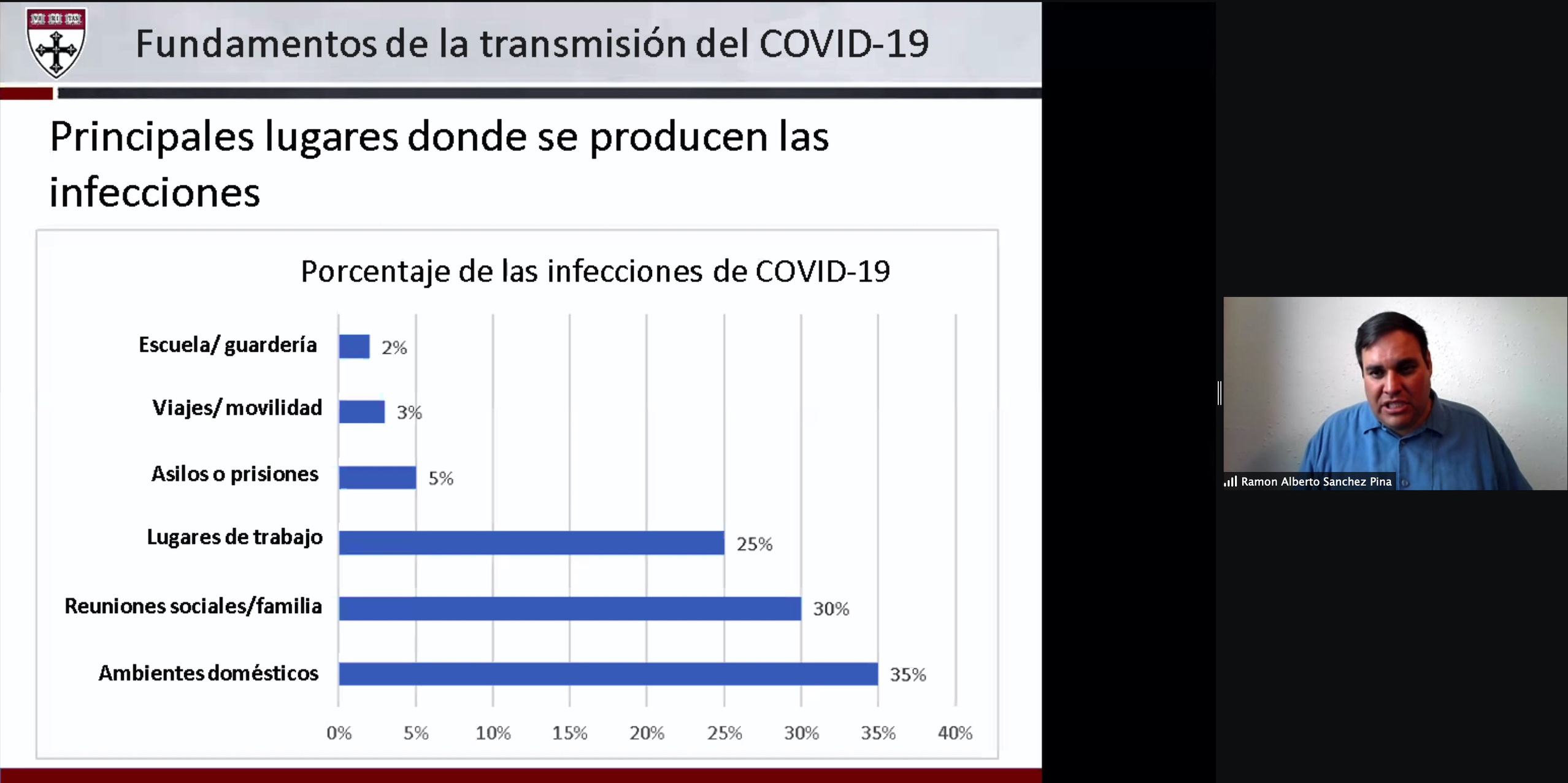 Fundamentos de la transmisión del COVID-19

Principales lugares donde se producen las infecciones

Porcentaje de las infecciones de COVID-19

Escuela/ guardería 2%

Viajes/ movilidad 3%

Asilos o prisiones 5%

Lugares de trabajo 25%

Reuniones sociales/familia 30%

Ambientes domésticos 35%

0% 5% 10% 15% 20% 25% 30% 35% 40%

Ramon Alberto Sanchez Pina